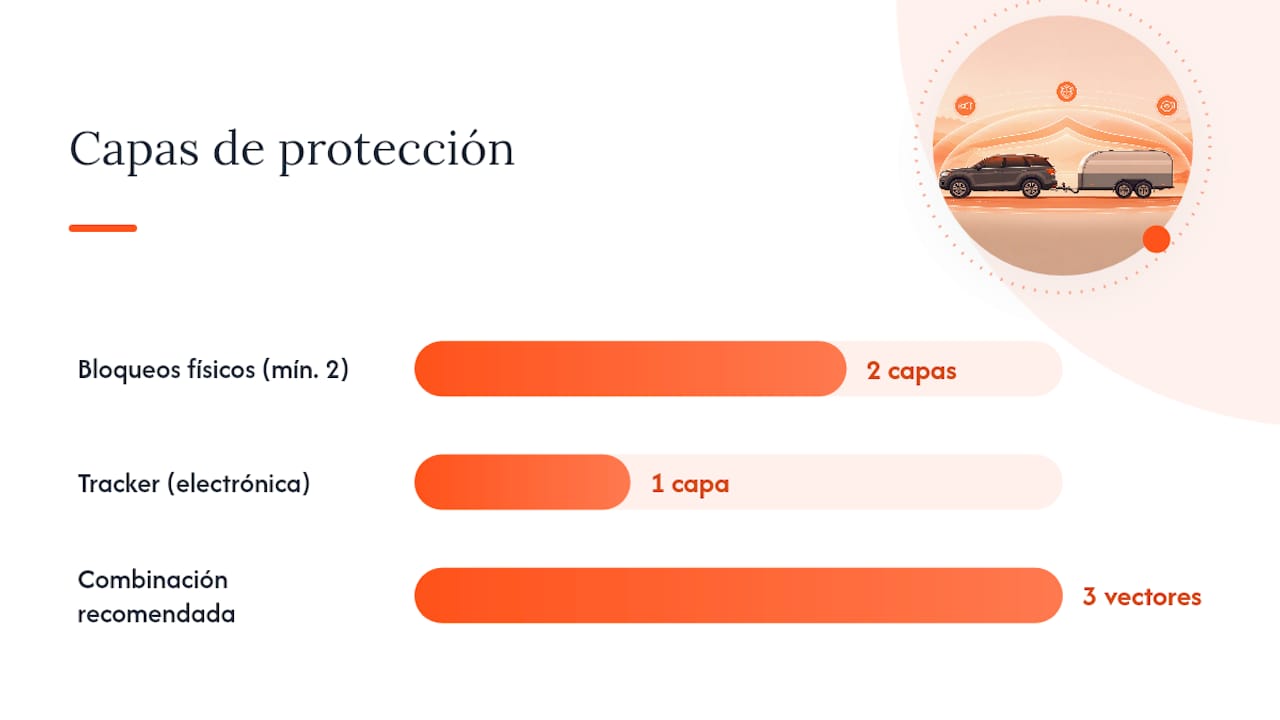 Capas de protección

Bloqueos físicos (mín. 2)

2 capas

Tracker (electrónica)

1 capa

Combinación recomendada

3 vectores